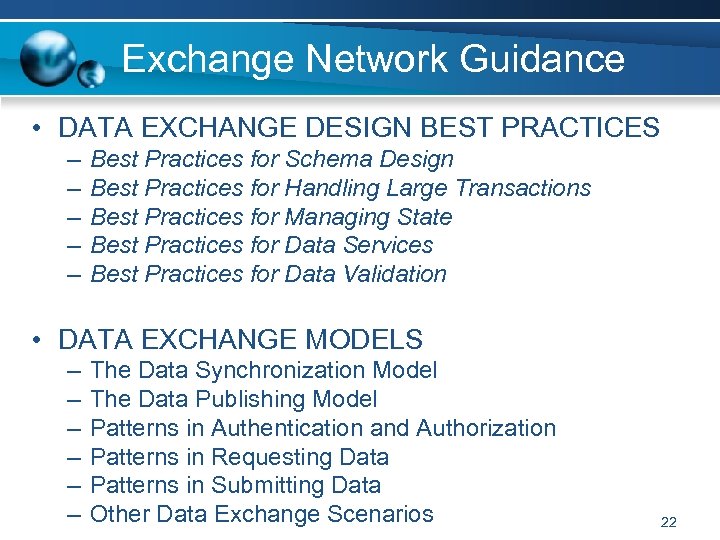 Exchange Network Guidance

• DATA EXCHANGE DESIGN BEST PRACTICES
– Best Practices for Schema Design
– Best Practices for Handling Large Transactions
– Best Practices for Managing State
– Best Practices for Data Services
– Best Practices for Data Validation

• DATA EXCHANGE MODELS
– The Data Synchronization Model
– The Data Publishing Model
– Patterns in Authentication and Authorization
– Patterns in Requesting Data
– Patterns in Submitting Data
– Other Data Exchange Scenarios

22